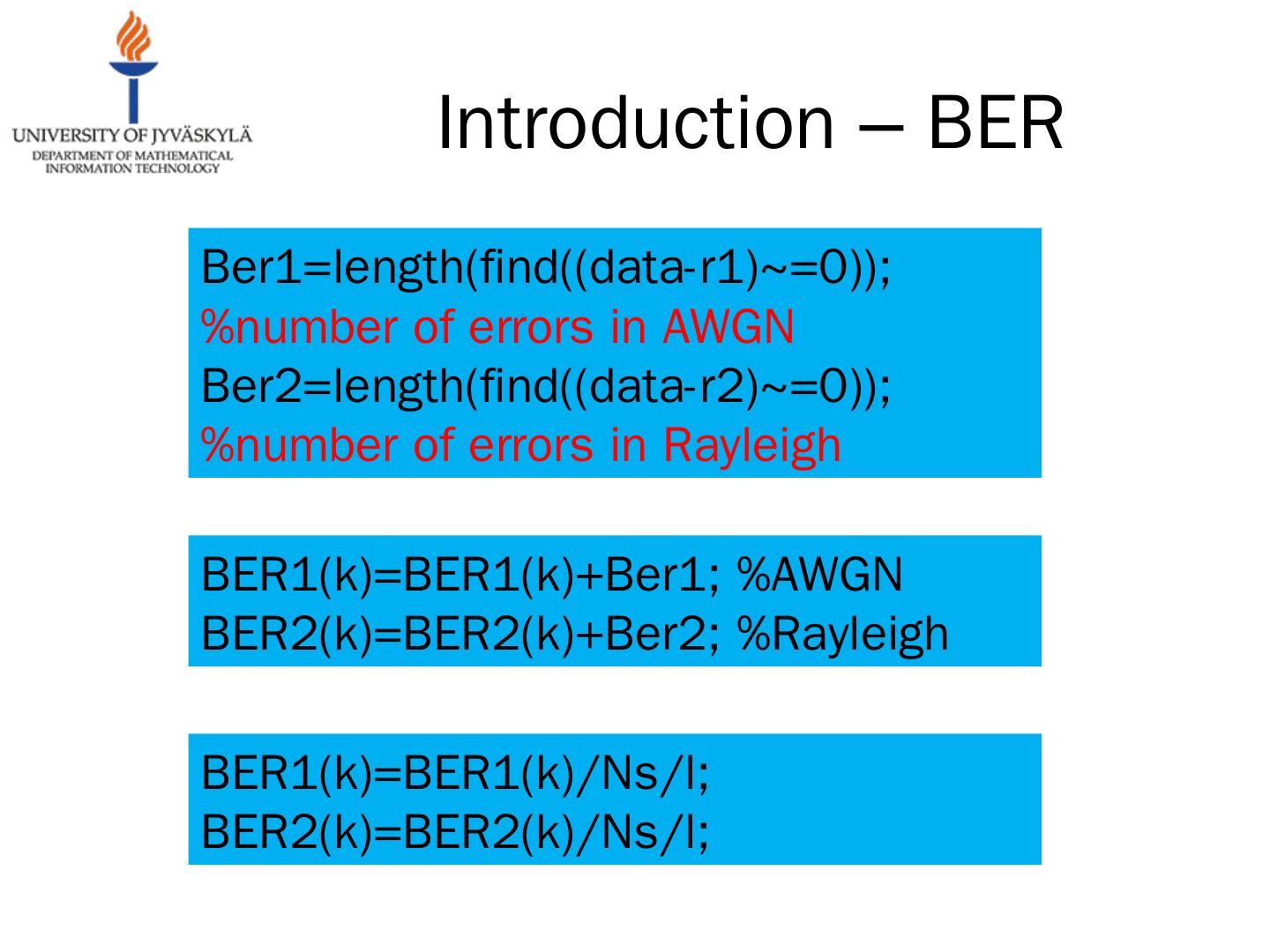 UNIVERSITY OF JYVÄSKYLÄ
DEPARTMENT OF MATHEMATICAL INFORMATION TECHNOLOGY

Introduction – BER

Ber1=length(find((data-r1)~=0));
%number of errors in AWGN
Ber2=length(find((data-r2)~=0));
%number of errors in Rayleigh

BER1(k)=BER1(k)+Ber1; %AWGN
BER2(k)=BER2(k)+Ber2; %Rayleigh

BER1(k)=BER1(k)/Ns/l;
BER2(k)=BER2(k)/Ns/l;